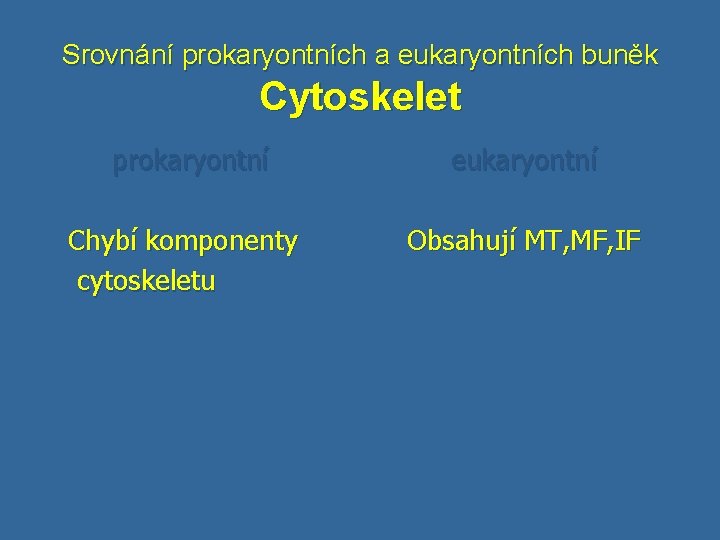 Srovnání prokaryontních a eukaryontních buněk
Cytoskelet

prokaryontní

Chybí komponenty cytoskeletu

eukaryontní

Obsahují MT,MF,IF